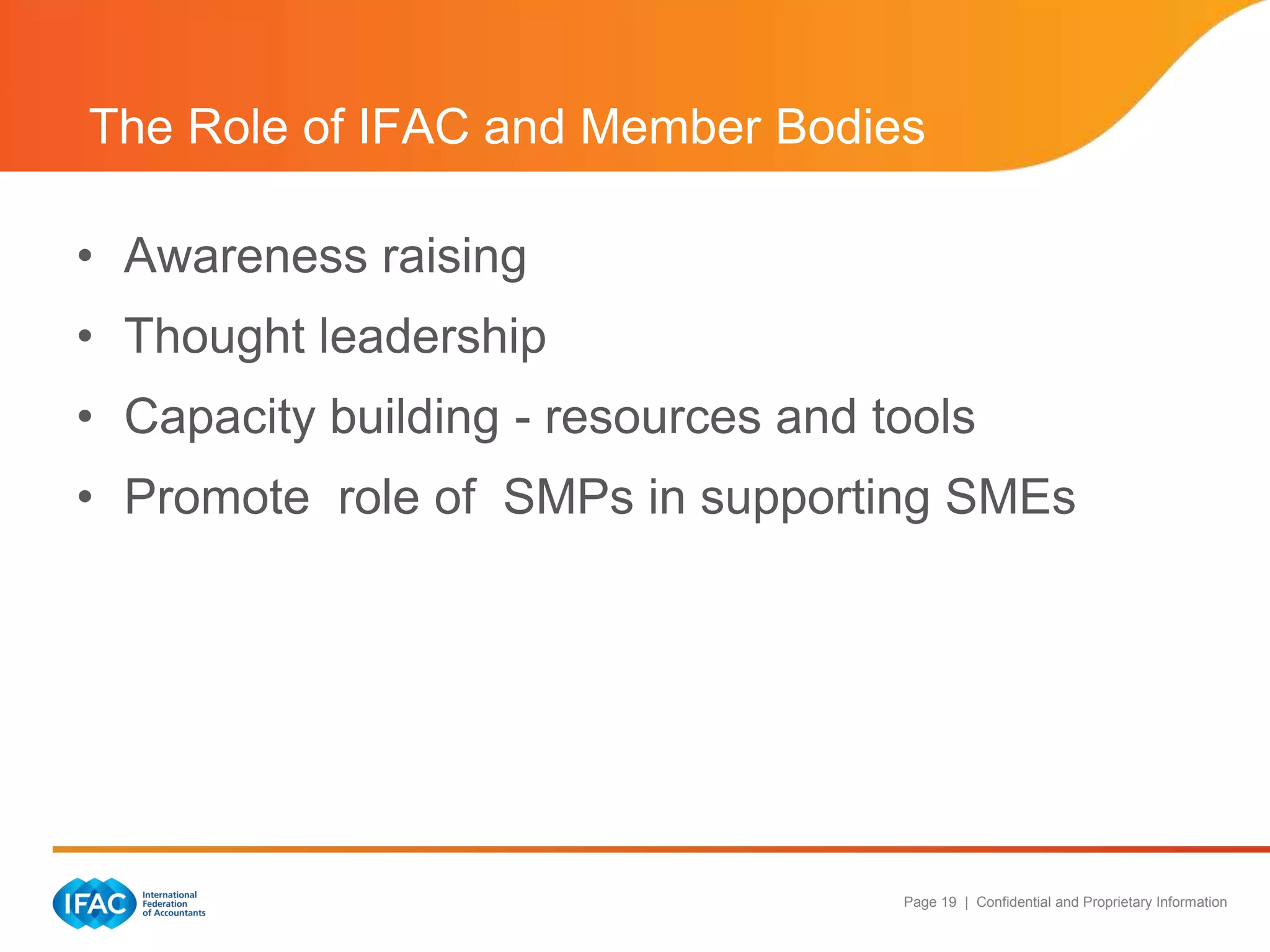 The Role of IFAC and Member Bodies

• Awareness raising
• Thought leadership
• Capacity building - resources and tools
• Promote role of SMPs in supporting SMEs

IFAC International Federation of Accountants

Page 19 | Confidential and Proprietary Information